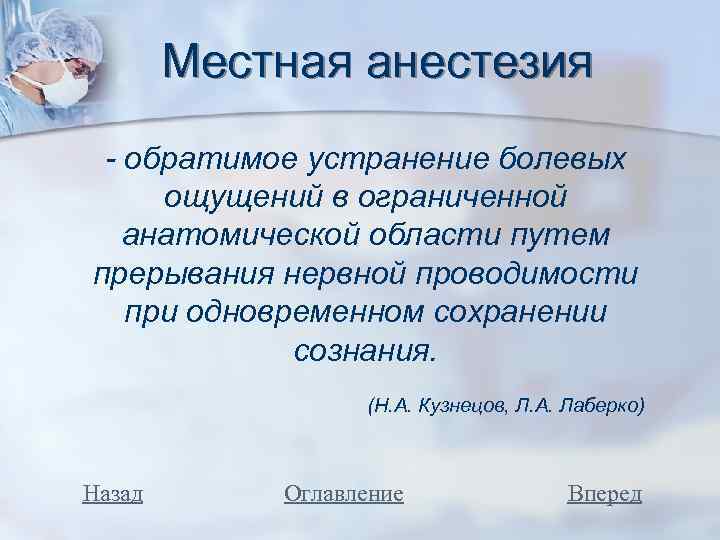 Местная анестезия

- обратимое устранение болевых ощущений в ограниченной анатомической области путем прерывания нервной проводимости при одновременном сохранении сознания.

(Н.А. Кузнецов, Л.А. Лаберко)

Назад Оглавление Вперед